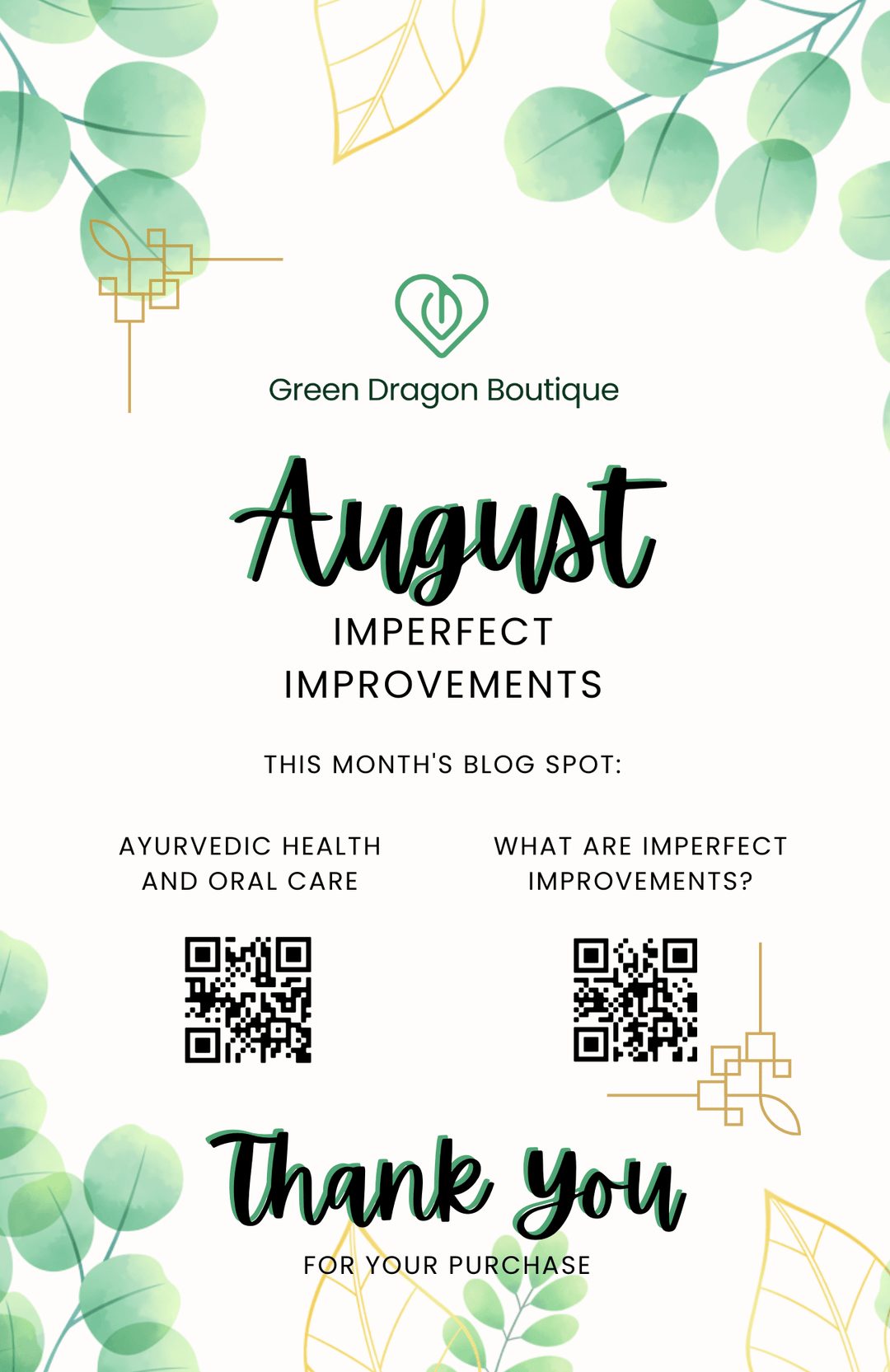 Green Dragon Boutique

August

IMPERFECT IMPROVEMENTS

THIS MONTH'S BLOG SPOT:

AYURVEDIC HEALTH AND ORAL CARE

WHAT ARE IMPERFECT IMPROVEMENTS?

Thank You

FOR YOUR PURCHASE